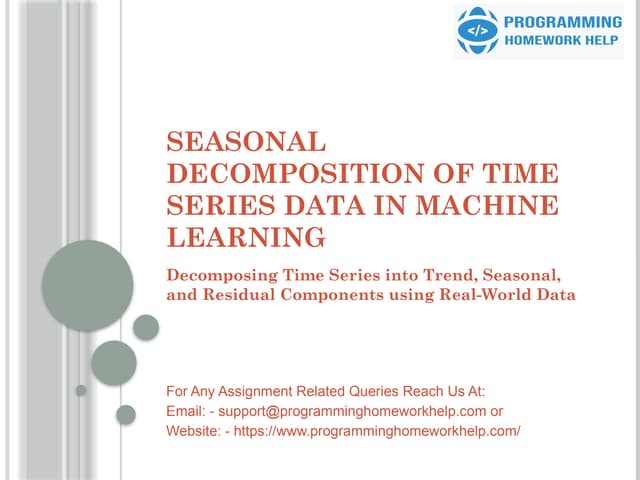 </> PROGRAMMING HOMEWORK HELP

SEASONAL DECOMPOSITION OF TIME SERIES DATA IN MACHINE LEARNING

Decomposing Time Series into Trend, Seasonal, and Residual Components using Real-World Data

For Any Assignment Related Queries Reach Us At:
Email: - support@programminghomeworkhelp.com or
Website: - https://www.programminghomeworkhelp.com/